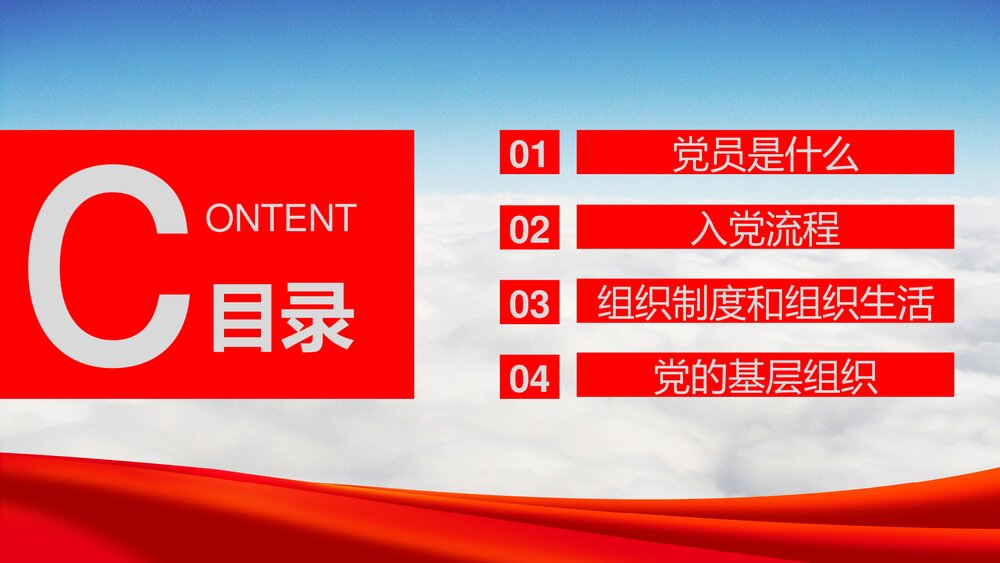 CONTENT
目录

01 党员是什么

02 入党流程

03 组织制度和组织生活

04 党的基层组织